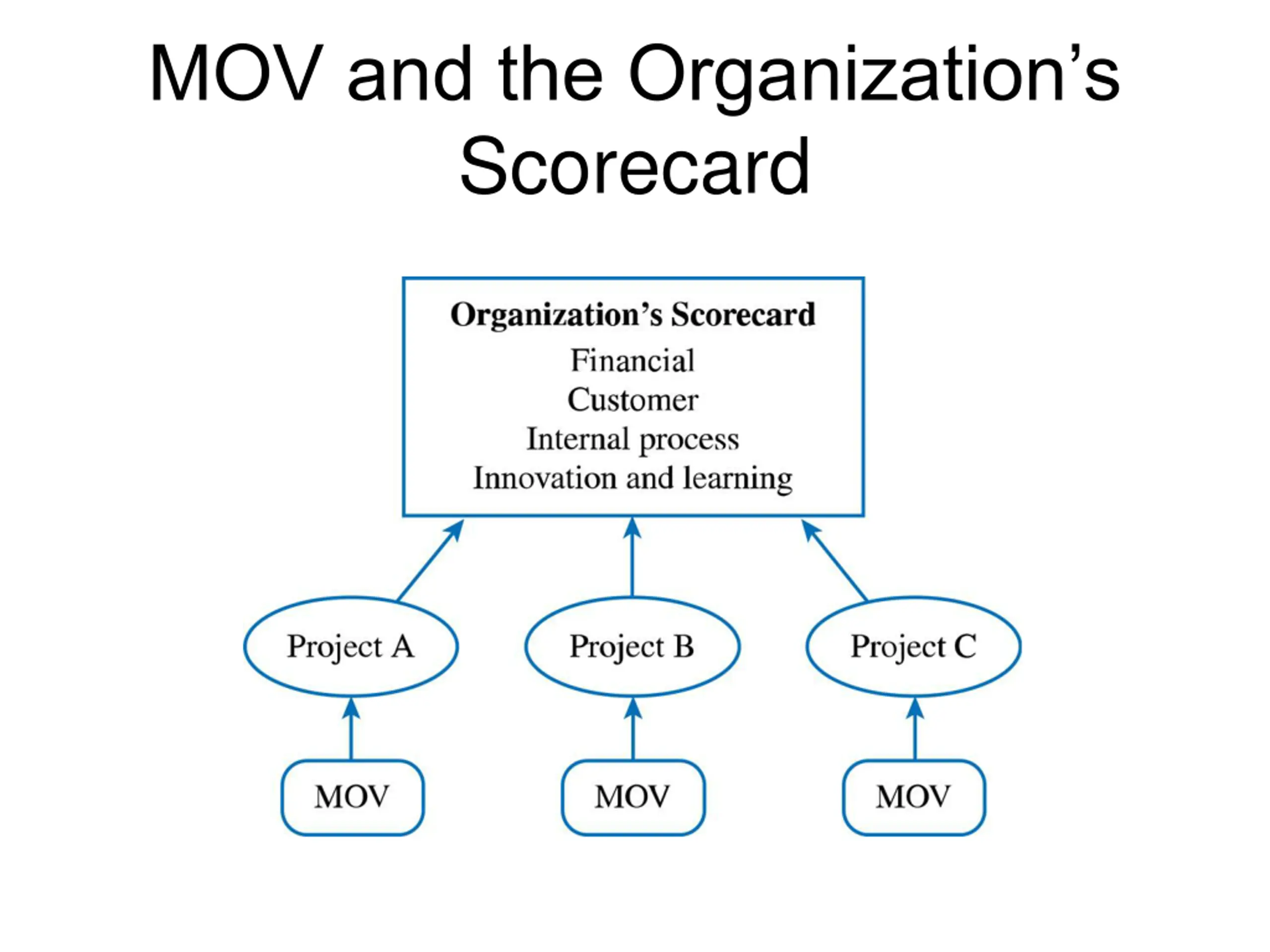 MOV and the Organization’s Scorecard

Organization’s Scorecard
Financial
Customer
Internal process
Innovation and learning

Project A
Project B
Project C

MOV
MOV
MOV